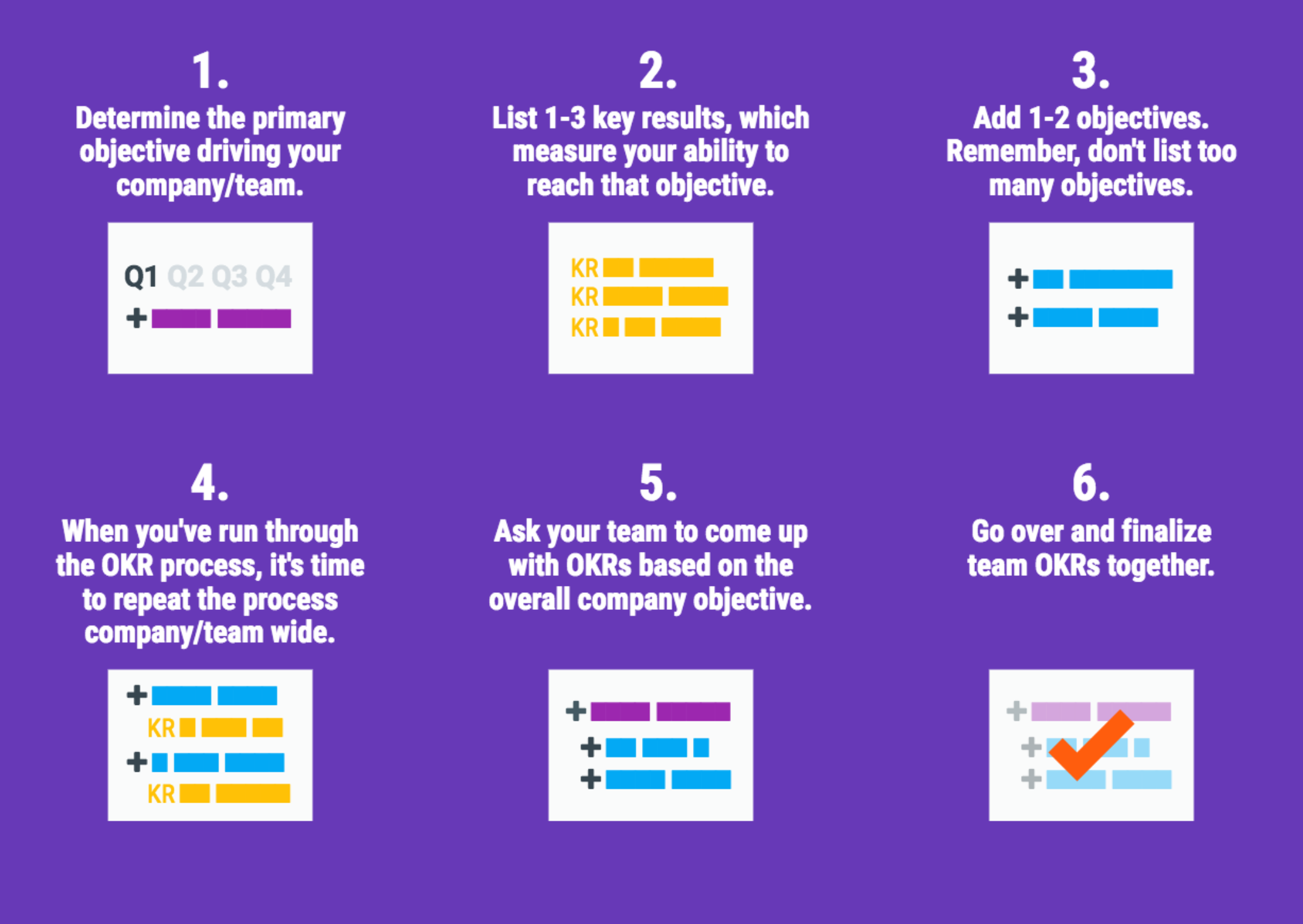 1.
Determine the primary objective driving your company/team.

Q1 Q2 Q3 Q4
+

2.
List 1-3 key results, which measure your ability to reach that objective.

KR
KR
KR

3.
Add 1-2 objectives. Remember, don't list too many objectives.

+
+

4.
When you've run through the OKR process, it's time to repeat the process company/team wide.

+
KR
+
KR

5.
Ask your team to come up with OKRs based on the overall company objective.

+
+
+

6.
Go over and finalize team OKRs together.

+
+
+